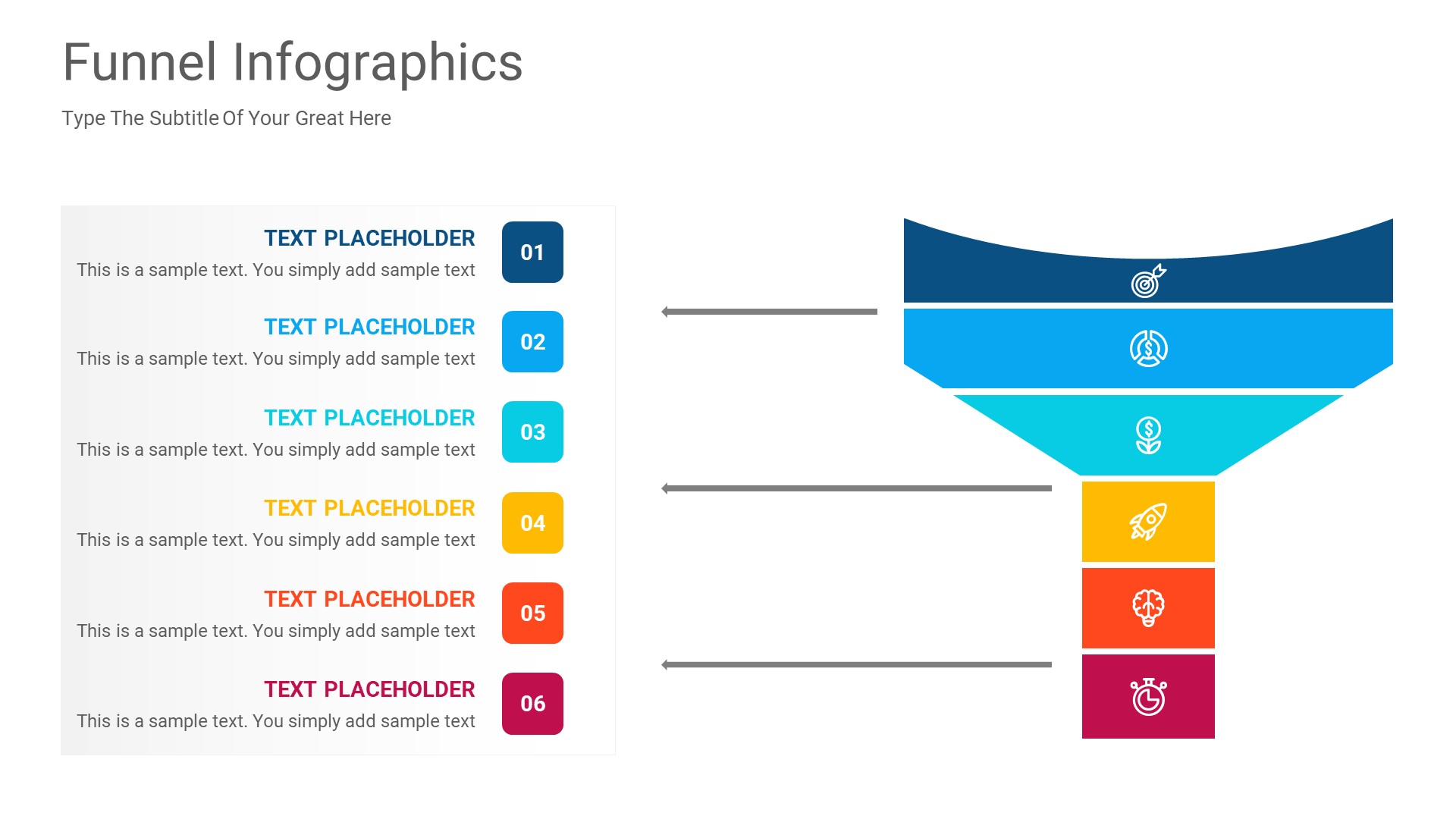 Funnel Infographics

Type The Subtitle Of Your Great Here

TEXT PLACEHOLDER
This is a sample text. You simply add sample text

01

TEXT PLACEHOLDER
This is a sample text. You simply add sample text

02

TEXT PLACEHOLDER
This is a sample text. You simply add sample text

03

TEXT PLACEHOLDER
This is a sample text. You simply add sample text

04

TEXT PLACEHOLDER
This is a sample text. You simply add sample text

05

TEXT PLACEHOLDER
This is a sample text. You simply add sample text

06